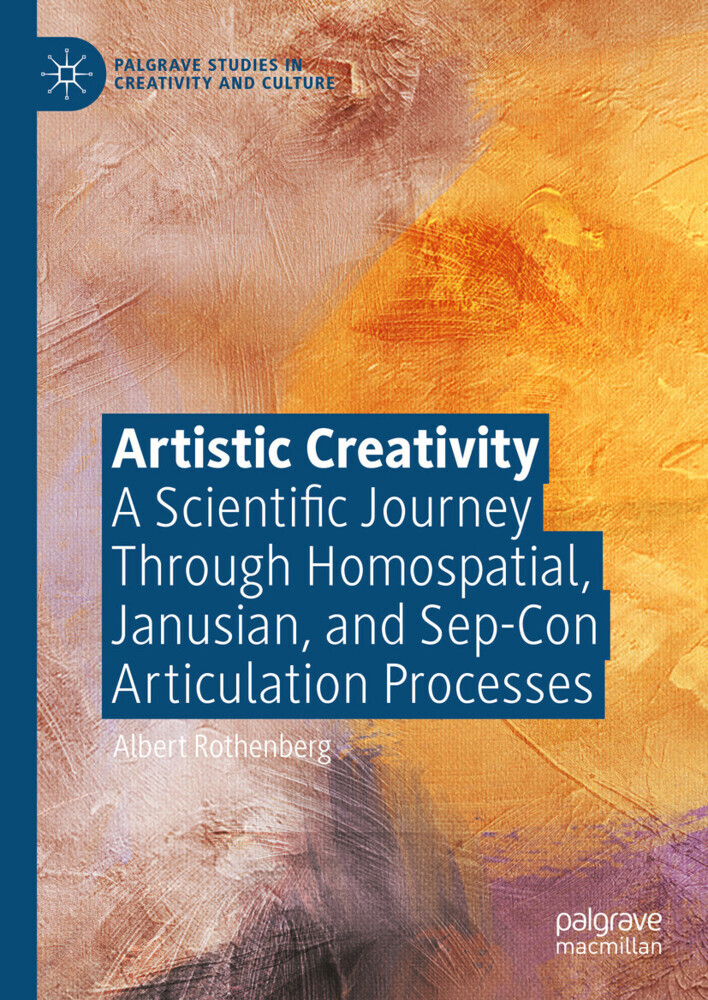 PALGRAVE STUDIES IN CREATIVITY AND CULTURE

Artistic Creativity
A Scientific Journey Through Homospatial, Janusian, and Sep-Con Articulation Processes

Albert Rothenberg

palgrave macmillan